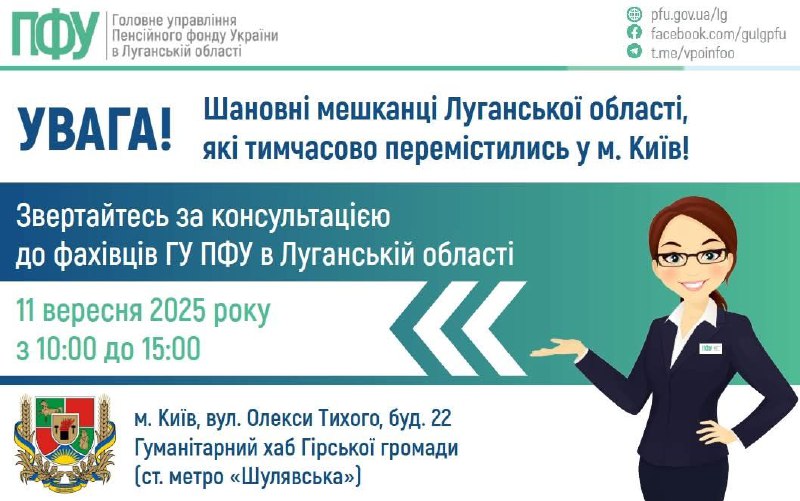 ПФУ Головне управління Пенсійного фонду України в Луганській області

pfu.gov.ua/lg
facebook.com/gulgpfu
t.me/vpoinfoo

УВАГА! Шановні мешканці Луганської області, які тимчасово перемістились у м. Київ!

Звертайтесь за консультацією до фахівців ГУ ПФУ в Луганській області

11 вересня 2025 року
з 10:00 до 15:00

м. Київ, вул. Олекси Тихого, буд. 22
Гуманітарний хаб Гірської громади
(ст. метро «Шулявська»)